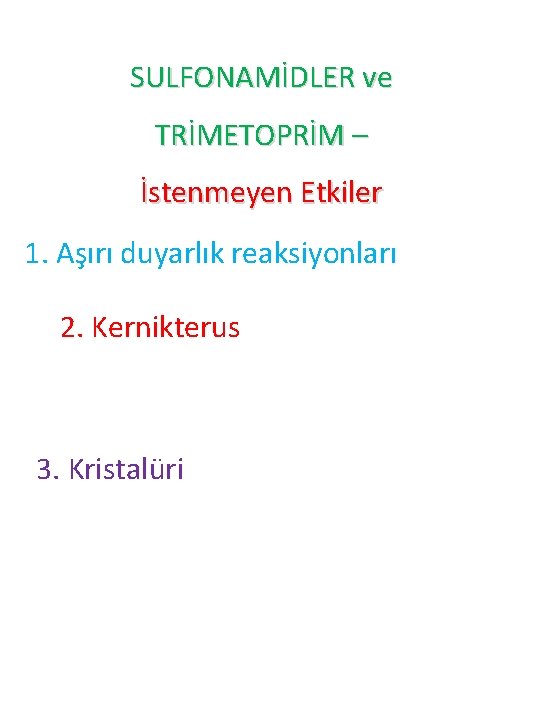 SULFONAMİDLER ve TRİMETOPRİM –

İstenmeyen Etkiler

1. Aşırı duyarlık reaksiyonları

2. Kernikterus

3. Kristalüri